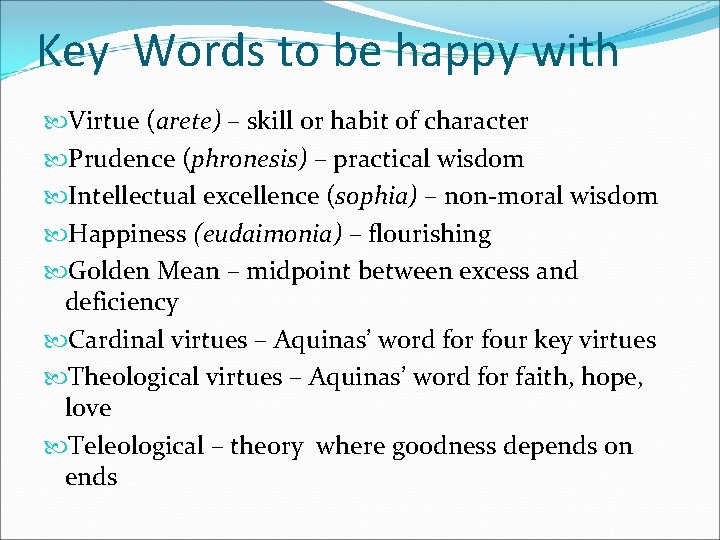 Key Words to be happy with

Virtue (arete) – skill or habit of character

Prudence (phronesis) – practical wisdom

Intellectual excellence (sophia) – non-moral wisdom

Happiness (eudaimonia) – flourishing

Golden Mean – midpoint between excess and deficiency

Cardinal virtues – Aquinas' word for four key virtues

Theological virtues – Aquinas' word for faith, hope, love

Teleological – theory where goodness depends on ends